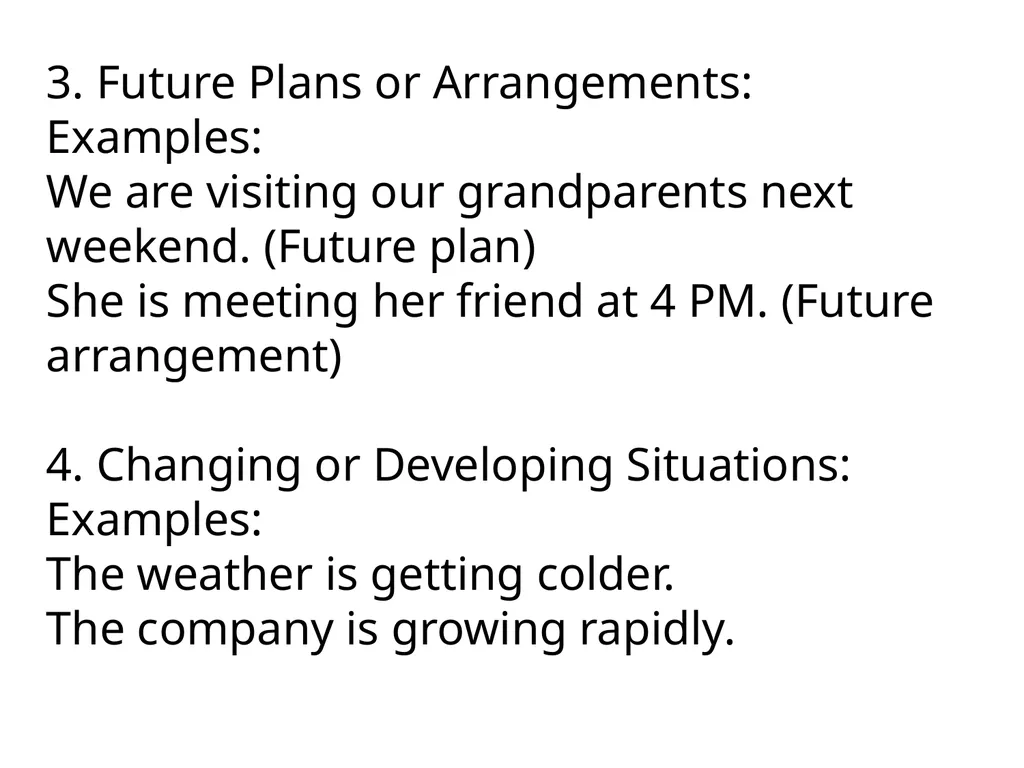 3. Future Plans or Arrangements:
Examples:
We are visiting our grandparents next weekend. (Future plan)
She is meeting her friend at 4 PM. (Future arrangement)

4. Changing or Developing Situations:
Examples:
The weather is getting colder.
The company is growing rapidly.